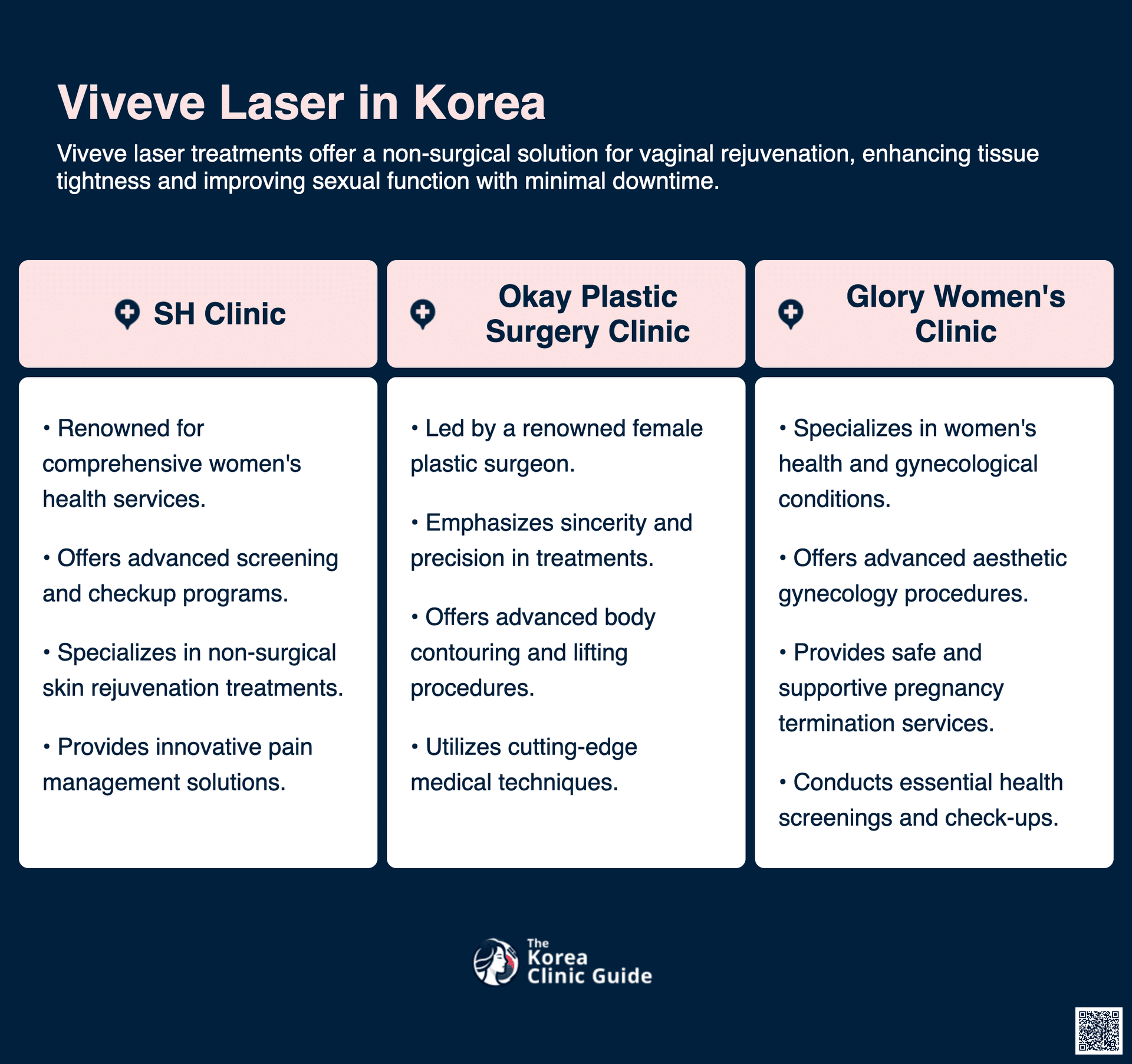 Viveve Laser in Korea

Viveve laser treatments offer a non-surgical solution for vaginal rejuvenation, enhancing tissue tightness and improving sexual function with minimal downtime.

SH Clinic

• Renowned for comprehensive women's health services.

• Offers advanced screening and checkup programs.

• Specializes in non-surgical skin rejuvenation treatments.

• Provides innovative pain management solutions.

Okay Plastic Surgery Clinic

• Led by a renowned female plastic surgeon.

• Emphasizes sincerity and precision in treatments.

• Offers advanced body contouring and lifting procedures.

• Utilizes cutting-edge medical techniques.

Glory Women's Clinic

• Specializes in women's health and gynecological conditions.

• Offers advanced aesthetic gynecology procedures.

• Provides safe and supportive pregnancy termination services.

• Conducts essential health screenings and check-ups.

The Korea Clinic Guide